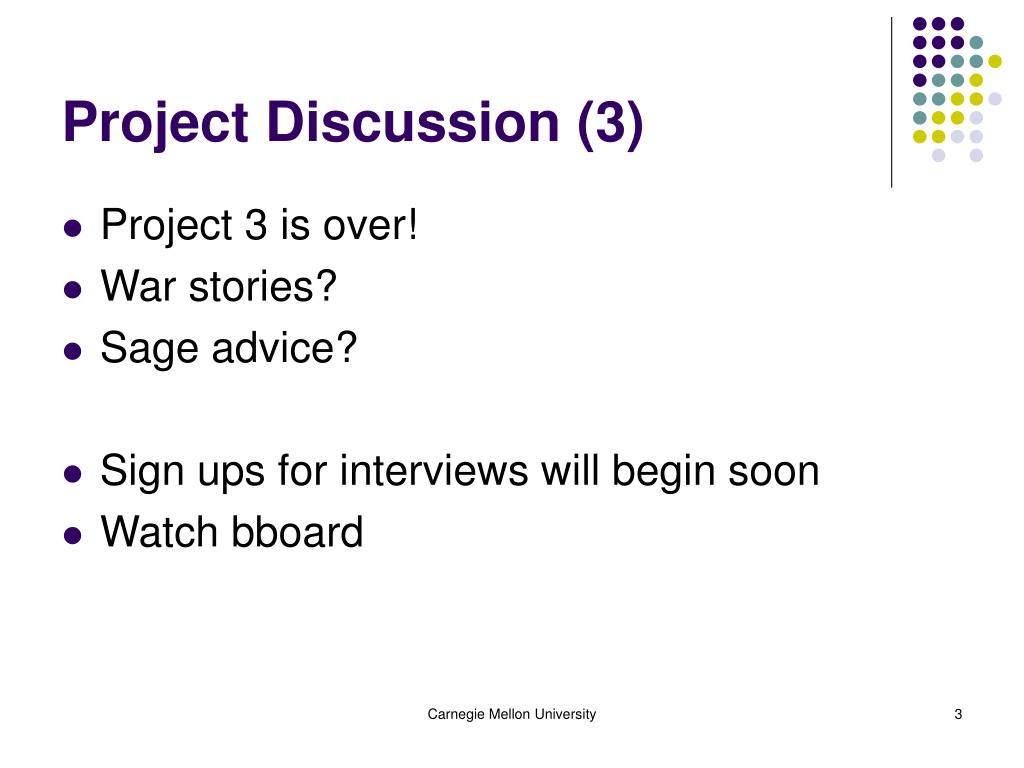 Project Discussion (3)

- Project 3 is over!
- War stories?
- Sage advice?

- Sign ups for interviews will begin soon
- Watch bboard

Carnegie Mellon University

3